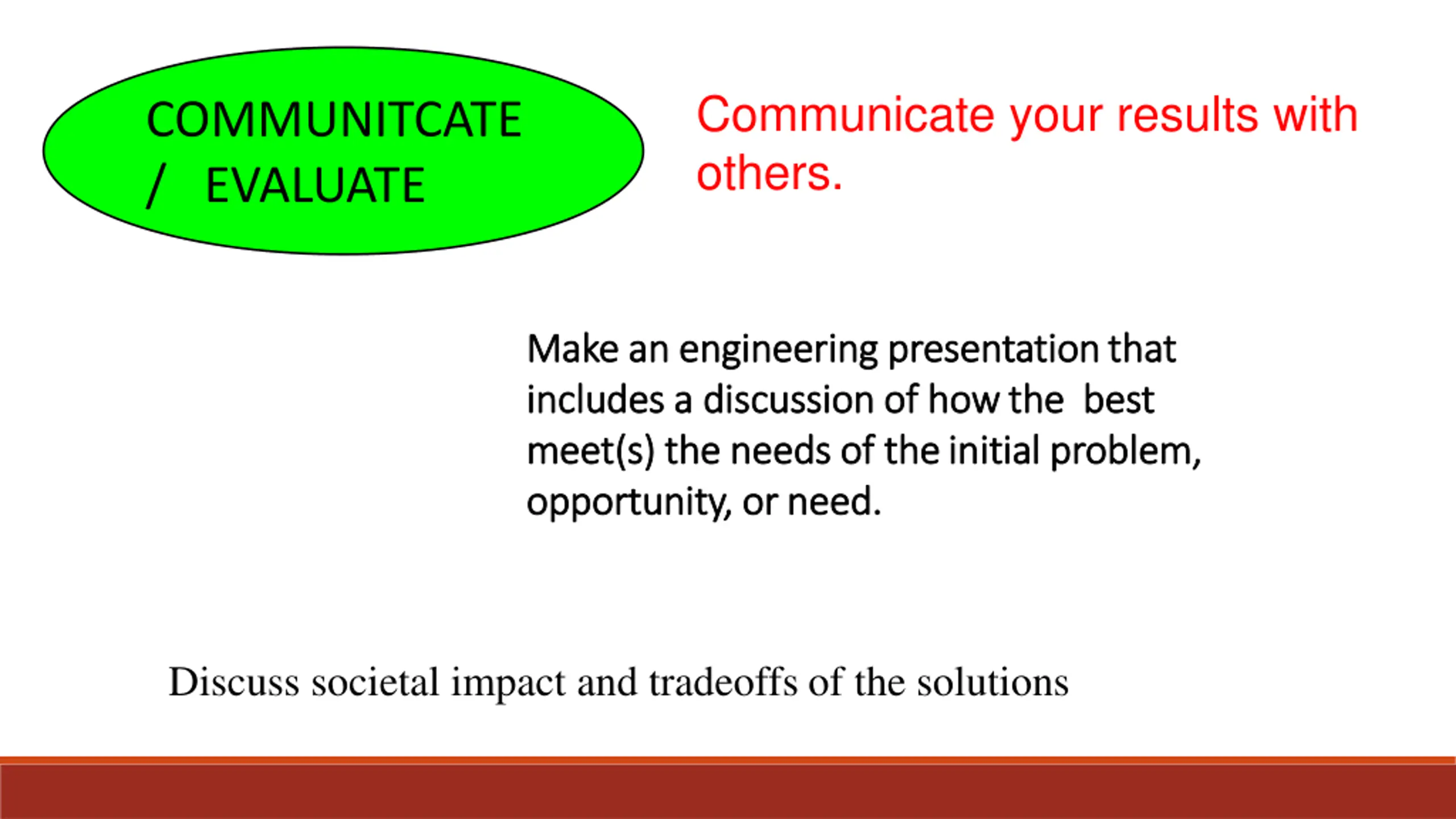 COMMUNITCATE / EVALUATE

Communicate your results with others.

Make an engineering presentation that includes a discussion of how the best meet(s) the needs of the initial problem, opportunity, or need.

Discuss societal impact and tradeoffs of the solutions